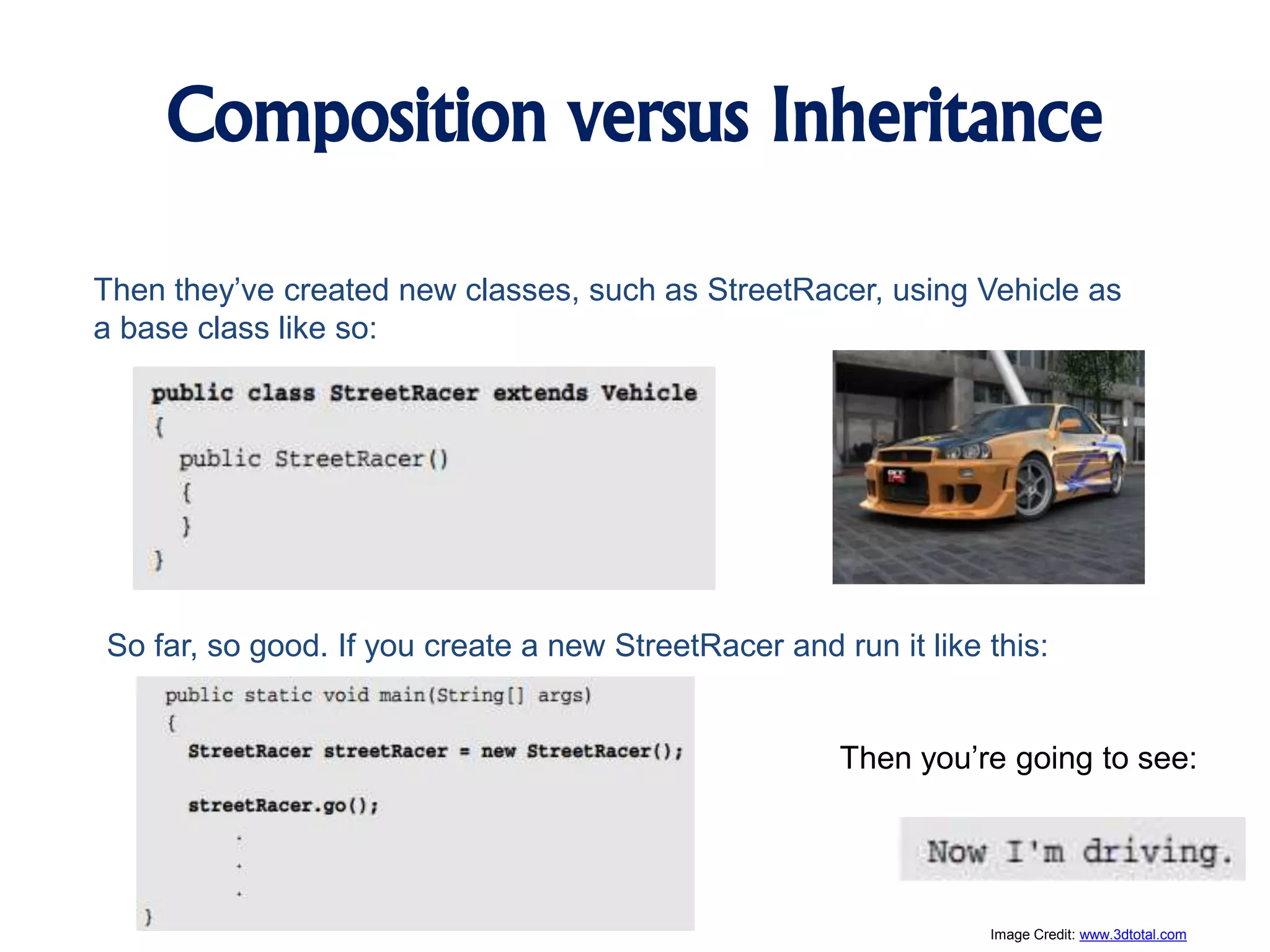 Composition versus Inheritance

Then they've created new classes, such as StreetRacer, using Vehicle as a base class like so:

public class StreetRacer extends Vehicle
{
  public StreetRacer()
  {
  }
}

So far, so good. If you create a new StreetRacer and run it like this:

public static void main(String[] args)
{
  StreetRacer streetRacer = new StreetRacer();

  streetRacer.go();
      .
      .
      .
}

Then you're going to see:

Now I'm driving.

Image Credit: www.3dtotal.com